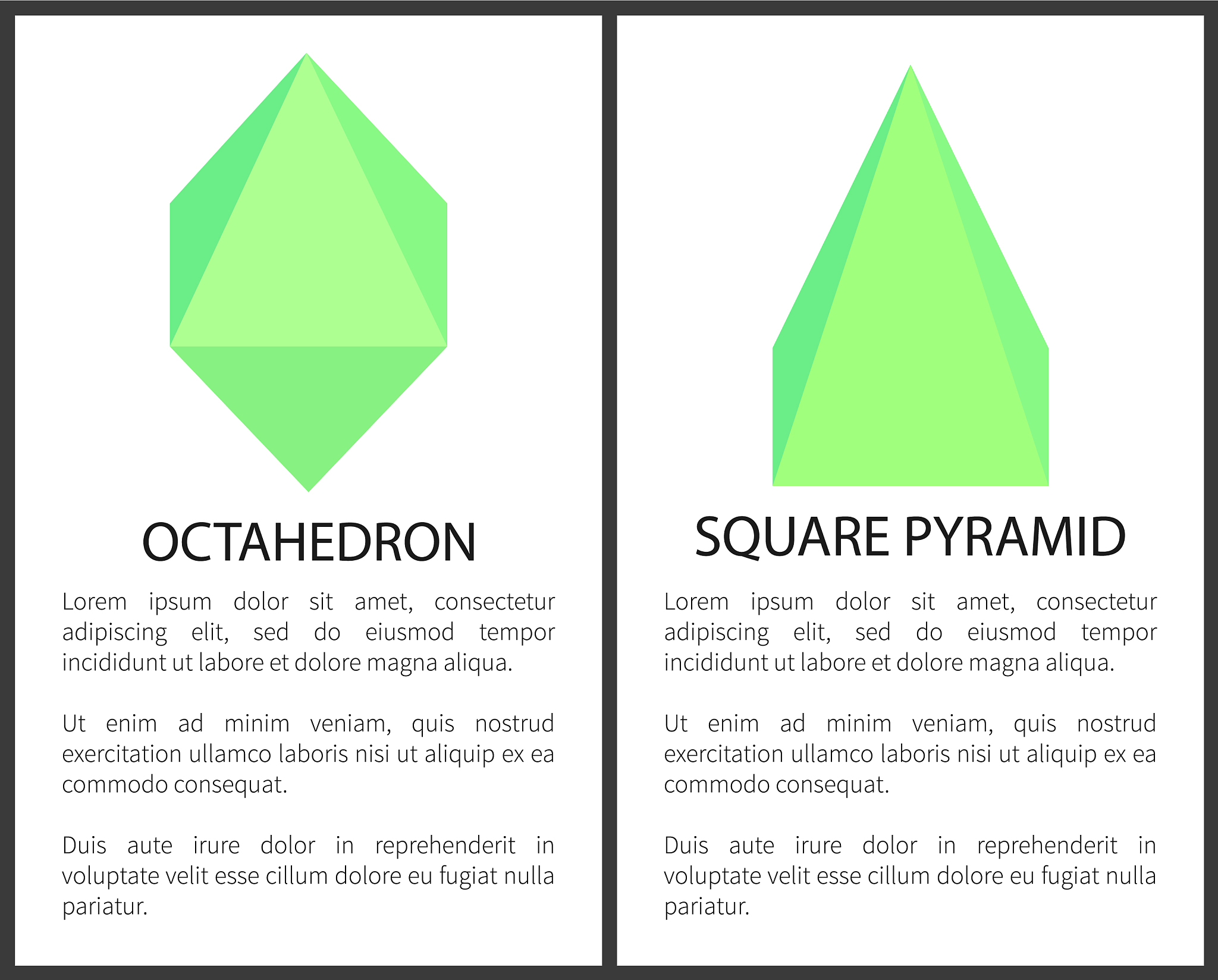 OCTAHEDRON

Lorem ipsum dolor sit amet, consectetur adipiscing elit, sed do eiusmod tempor incididunt ut labore et dolore magna aliqua.

Ut enim ad minim veniam, quis nostrud exercitation ullamco laboris nisi ut aliquip ex ea commodo consequat.

Duis aute irure dolor in reprehenderit in voluptate velit esse cillum dolore eu fugiat nulla pariatur.

SQUARE PYRAMID

Lorem ipsum dolor sit amet, consectetur adipiscing elit, sed do eiusmod tempor incididunt ut labore et dolore magna aliqua.

Ut enim ad minim veniam, quis nostrud exercitation ullamco laboris nisi ut aliquip ex ea commodo consequat.

Duis aute irure dolor in reprehenderit in voluptate velit esse cillum dolore eu fugiat nulla pariatur.